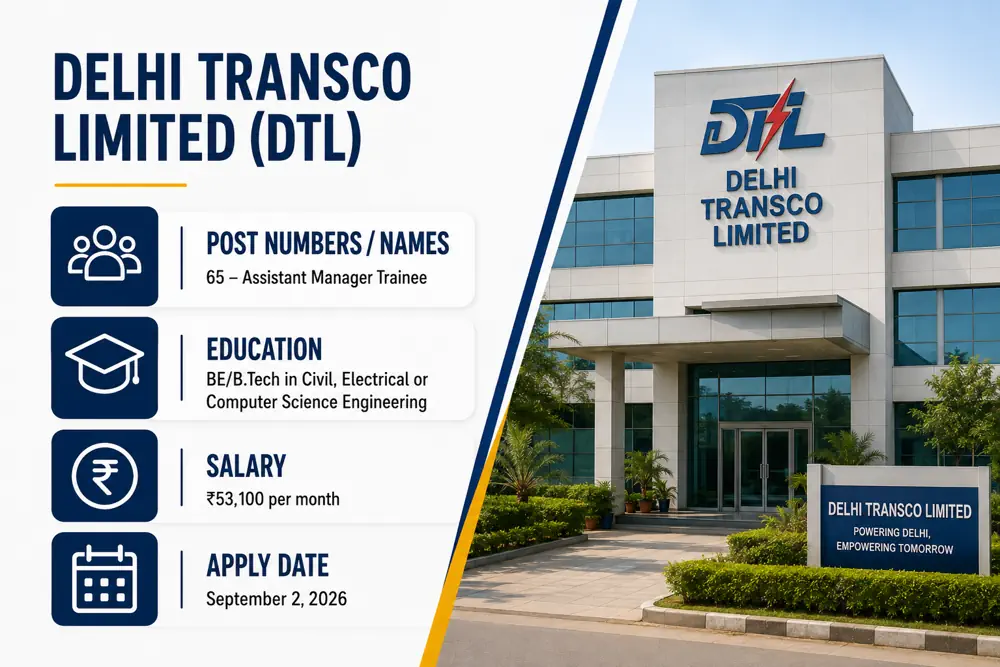 DELHI TRANSCO LIMITED (DTL)

POST NUMBERS / NAMES
65 – Assistant Manager Trainee

EDUCATION
BE/B.Tech in Civil, Electrical or Computer Science Engineering

SALARY
₹53,100 per month

APPLY DATE
September 2, 2026

DTL
DELHI TRANSCO LIMITED

DELHI TRANSCO LIMITED
POWERING DELHI, EMPOWERING TOMORROW